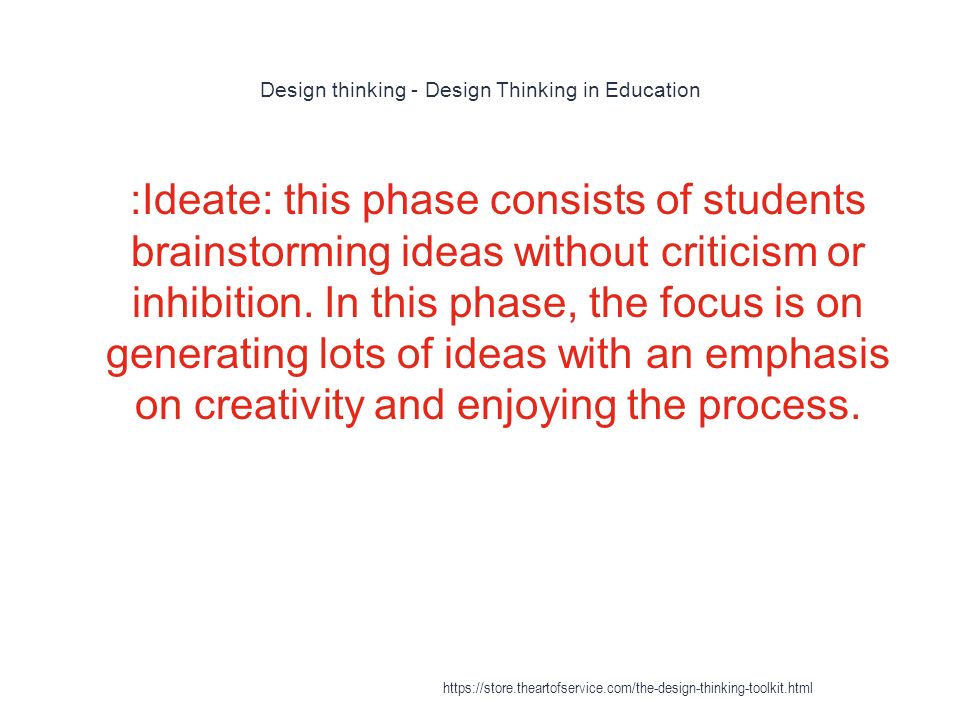 Design thinking - Design Thinking in Education

:Ideate: this phase consists of students brainstorming ideas without criticism or inhibition. In this phase, the focus is on generating lots of ideas with an emphasis on creativity and enjoying the process.

https://store.theartofservice.com/the-design-thinking-toolkit.html